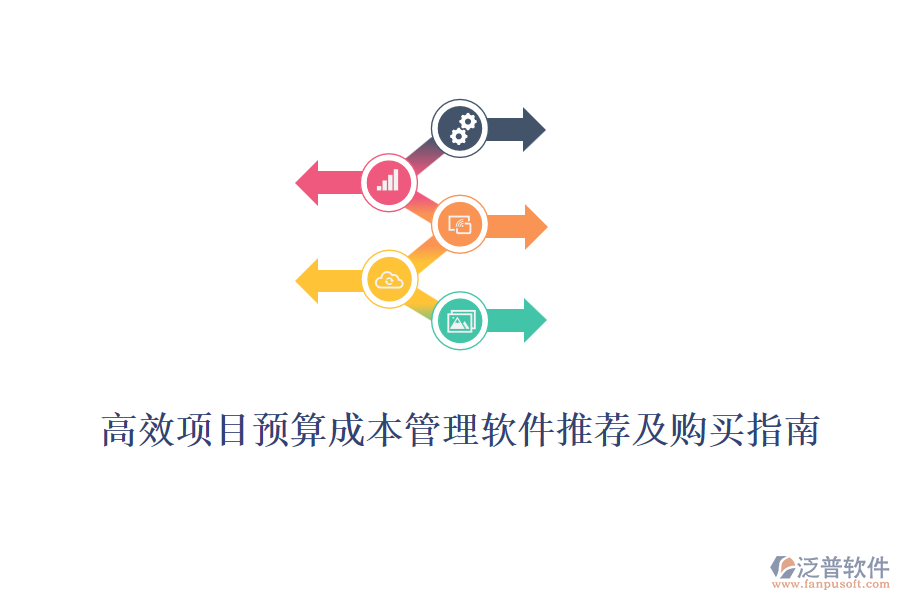 高效项目预算成本管理软件推荐及购买指南

泛普软件
www.fanpusoft.com